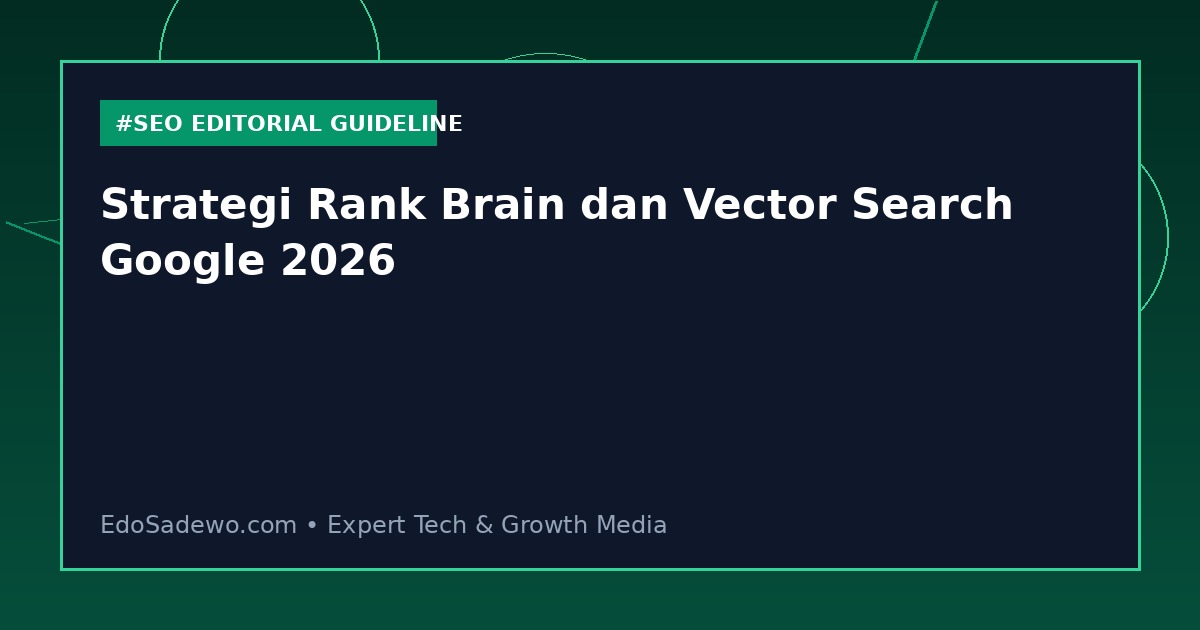 #SEO EDITORIAL GUIDELINE

Strategi Rank Brain dan Vector Search Google 2026

EdoSadewo.com • Expert Tech & Growth Media